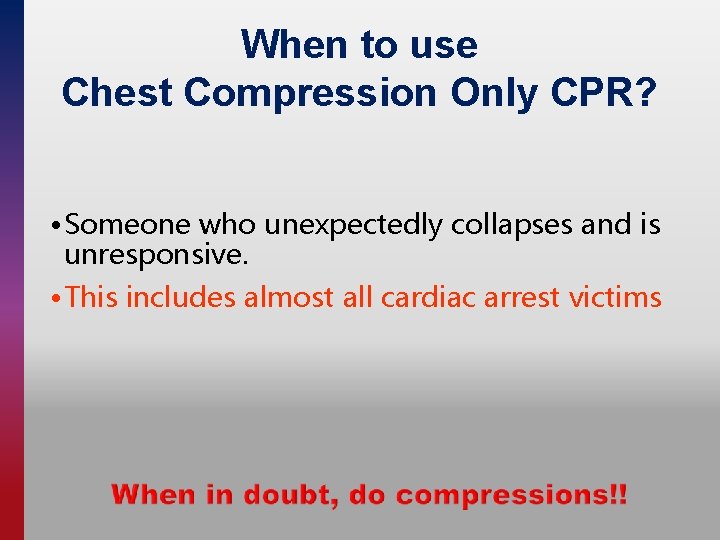 When to use
Chest Compression Only CPR?

• Someone who unexpectedly collapses and is unresponsive.

• This includes almost all cardiac arrest victims

When in doubt, do compressions!!